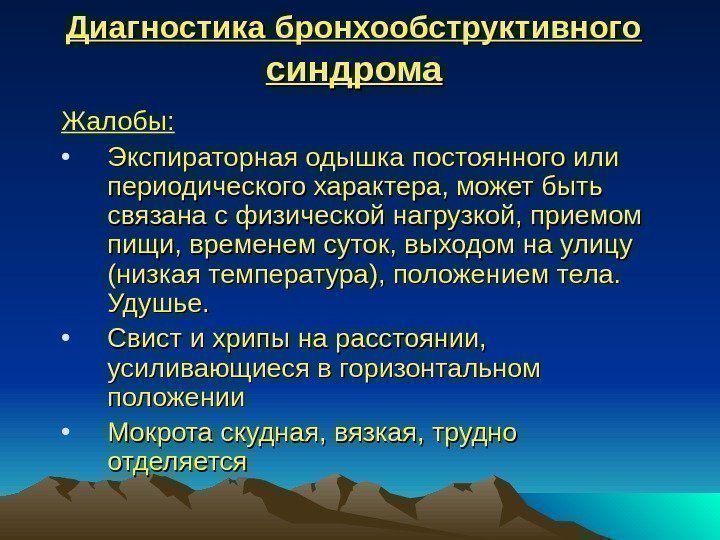 Диагностика бронхообструктивного синдрома

Жалобы:

• Экспираторная одышка постоянного или периодического характера, может быть связана с физической нагрузкой, приемом пищи, временем суток, выходом на улицу (низкая температура), положением тела. Удушье.

• Свист и хрипы на расстоянии, усиливающиеся в горизонтальном положении

• Мокрота скудная, вязкая, трудно отделяется